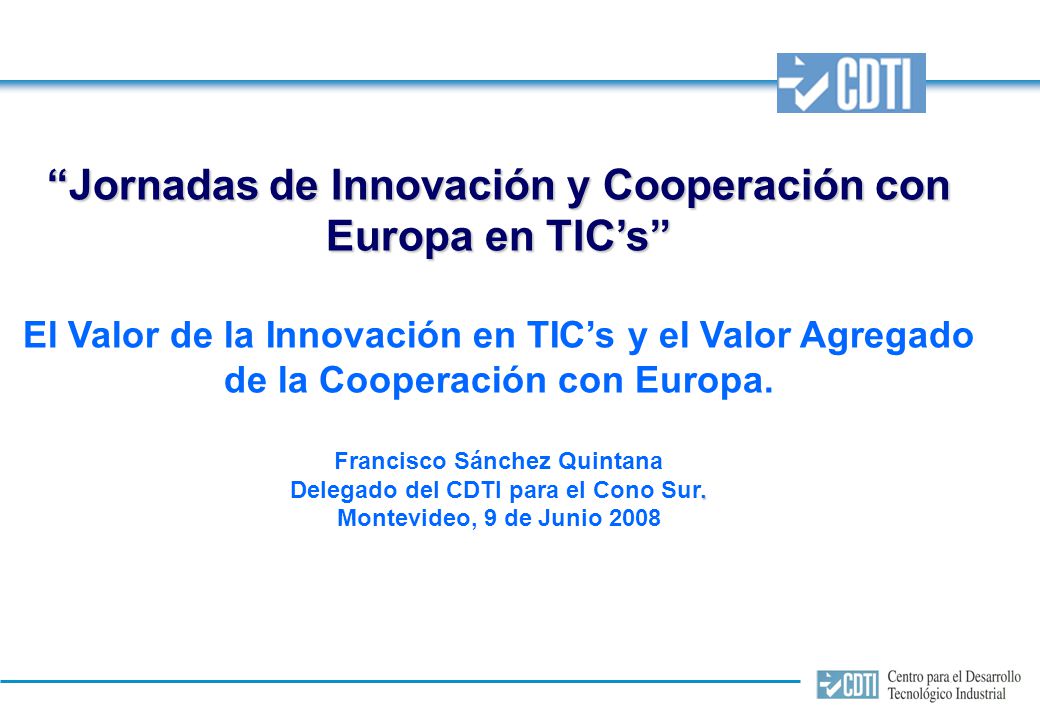 CDTI

“Jornadas de Innovación y Cooperación con Europa en TIC’s”

El Valor de la Innovación en TIC’s y el Valor Agregado de la Cooperación con Europa.

Francisco Sánchez Quintana
Delegado del CDTI para el Cono Sur.
Montevideo, 9 de Junio 2008

CDTI Centro para el Desarrollo Tecnológico Industrial